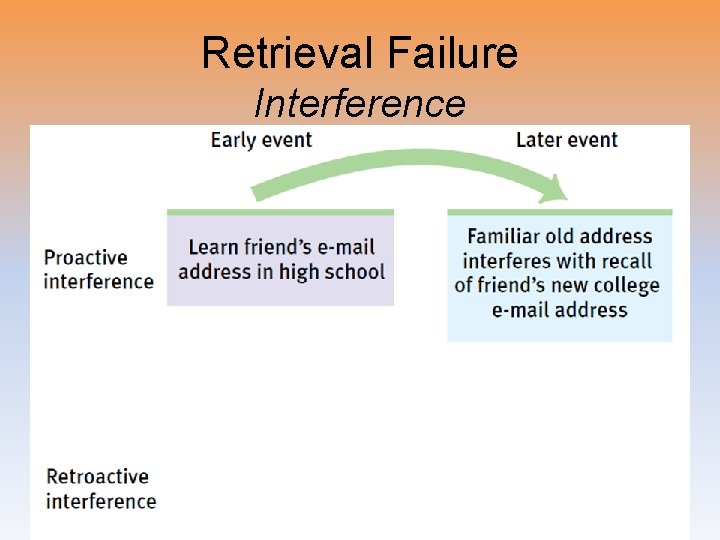 Retrieval Failure
Interference

Early event

Later event

Proactive interference

Learn friend's e-mail address in high school

Familiar old address interferes with recall of friend's new college e-mail address

Retroactive interference